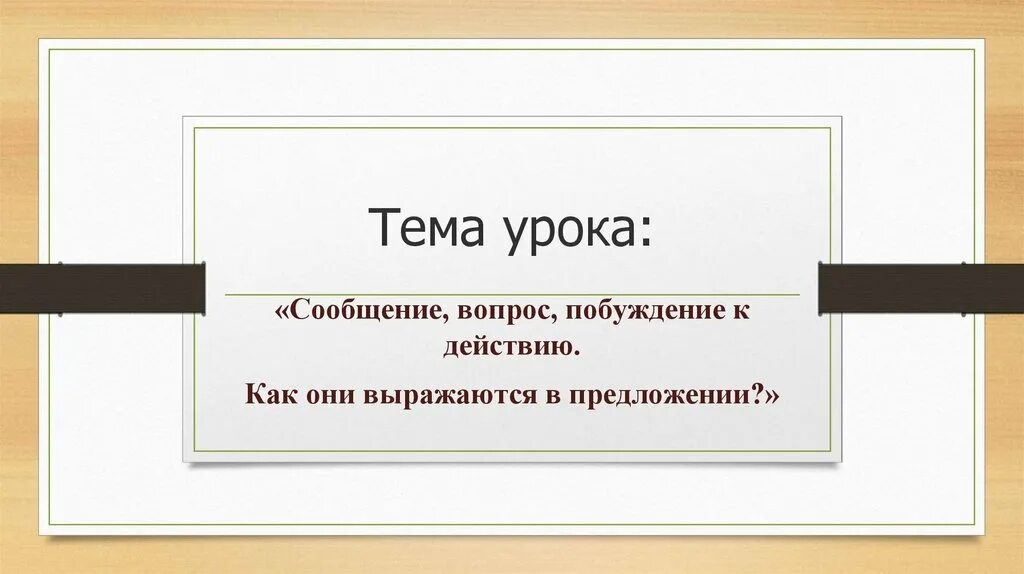 Тема урока:

«Сообщение, вопрос, побуждение к действию.

Как они выражаются в предложении?»